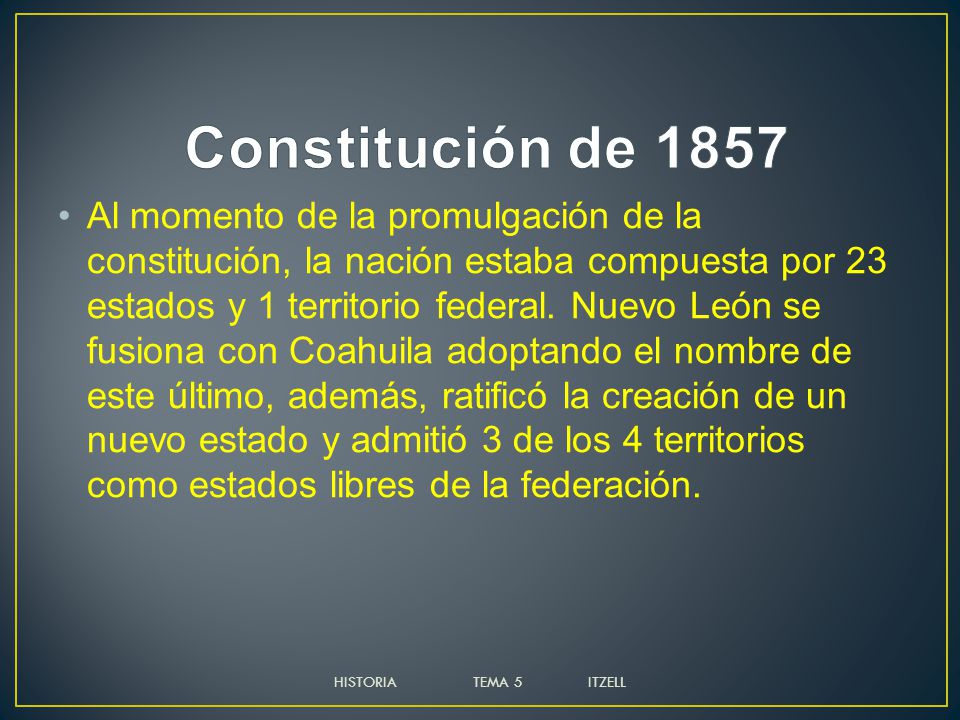 Constitución de 1857

• Al momento de la promulgación de la constitución, la nación estaba compuesta por 23 estados y 1 territorio federal. Nuevo León se fusiona con Coahuila adoptando el nombre de este último, además, ratificó la creación de un nuevo estado y admitió 3 de los 4 territorios como estados libres de la federación.

HISTORIA TEMA 5 ITZELL